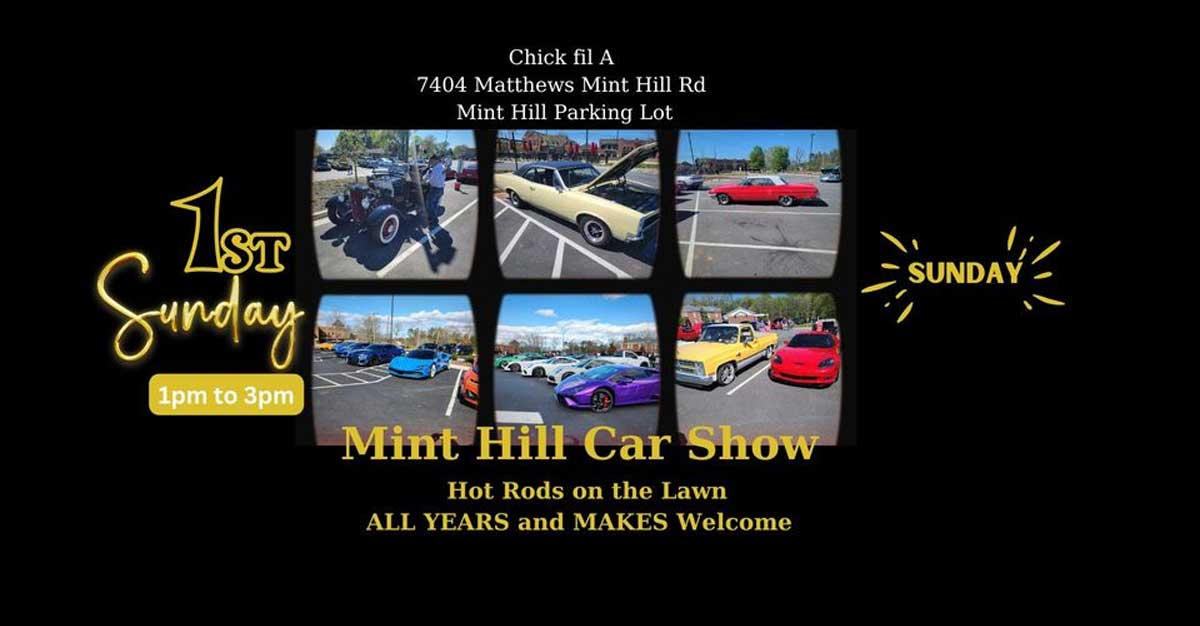 Chick fil A
7404 Matthews Mint Hill Rd
Mint Hill Parking Lot

1ST
Sunday

1pm to 3pm

SUNDAY

Mint Hill Car Show

Hot Rods on the Lawn
ALL YEARS and MAKES Welcome